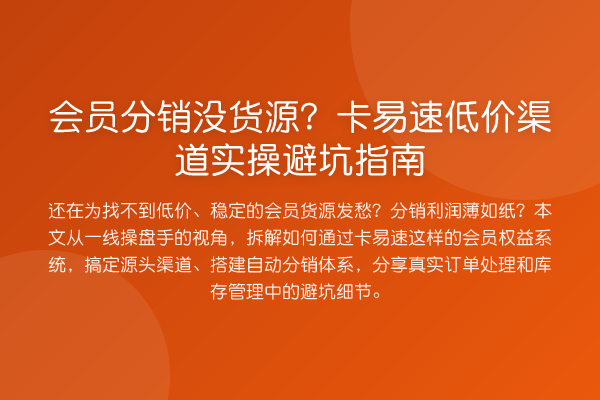 会员分销没货源？卡易速低价渠道实操避坑指南

还在为找不到低价、稳定的会员货源发愁？分销利润薄如纸？本文从一线操盘手的视角，拆解如何通过卡易速这样的会员权益系统，搞定源头渠道、搭建自动分销体系，分享真实订单处理和库存管理中的避坑细节。